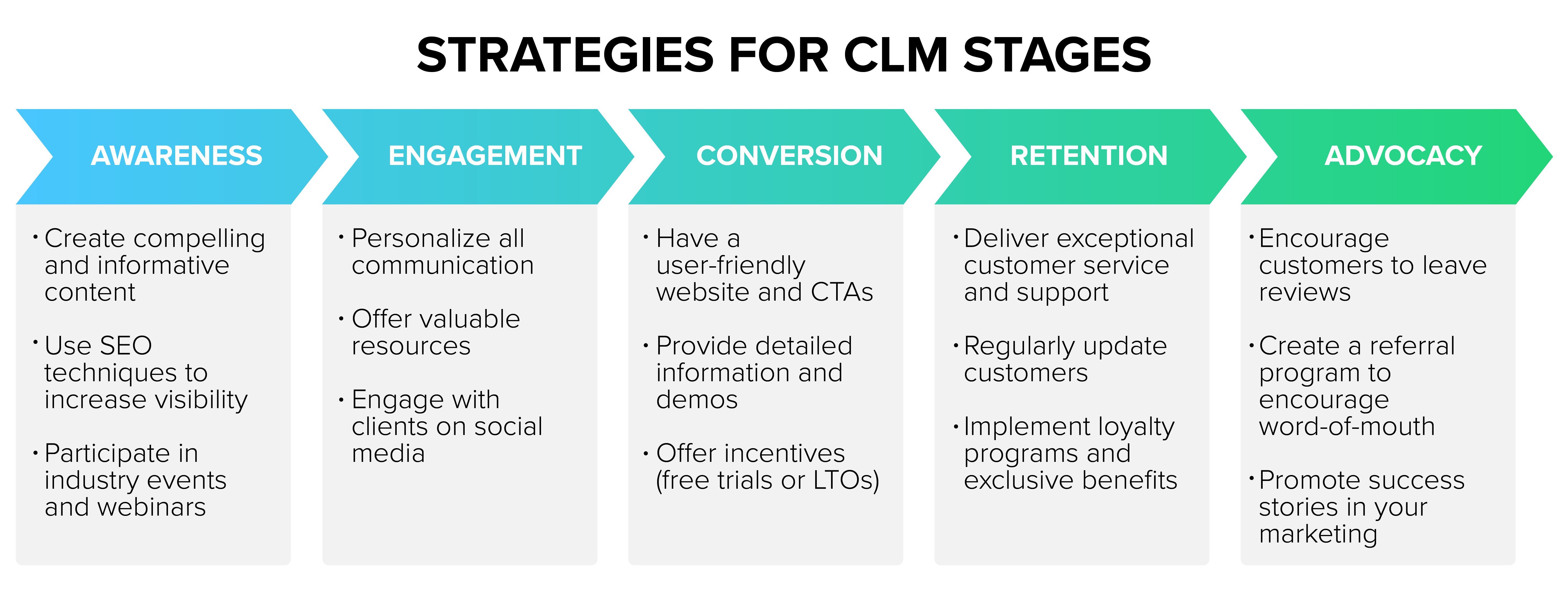 STRATEGIES FOR CLM STAGES

AWARENESS

• Create compelling and informative content

• Use SEO techniques to increase visibility

• Participate in industry events and webinars

ENGAGEMENT

• Personalize all communication

• Offer valuable resources

• Engage with clients on social media

CONVERSION

• Have a user-friendly website and CTAs

• Provide detailed information and demos

• Offer incentives (free trials or LTOs)

RETENTION

• Deliver exceptional customer service and support

• Regularly update customers

• Implement loyalty programs and exclusive benefits

ADVOCACY

• Encourage customers to leave reviews

• Create a referral program to encourage word-of-mouth

• Promote success stories in your marketing